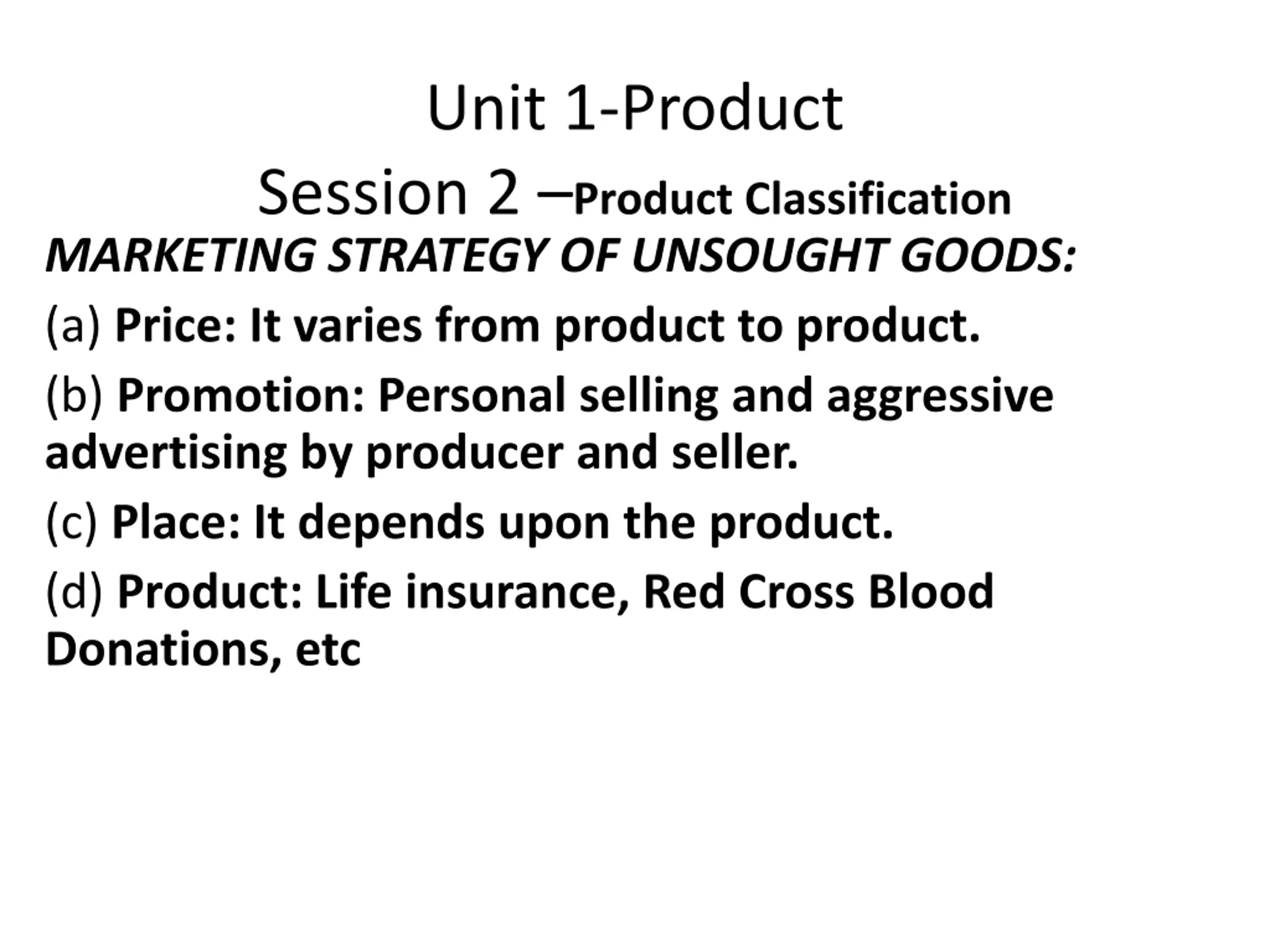 Unit 1-Product
Session 2 –Product Classification

MARKETING STRATEGY OF UNSOUGHT GOODS:

(a) Price: It varies from product to product.

(b) Promotion: Personal selling and aggressive advertising by producer and seller.

(c) Place: It depends upon the product.

(d) Product: Life insurance, Red Cross Blood Donations, etc